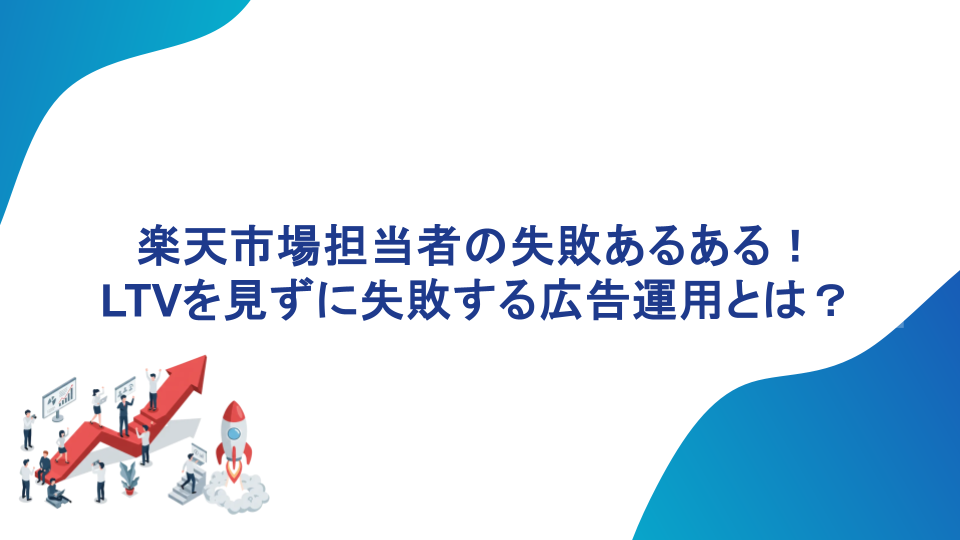 楽天市場担当者の失敗あるある！
LTVを見ずに失敗する広告運用とは？